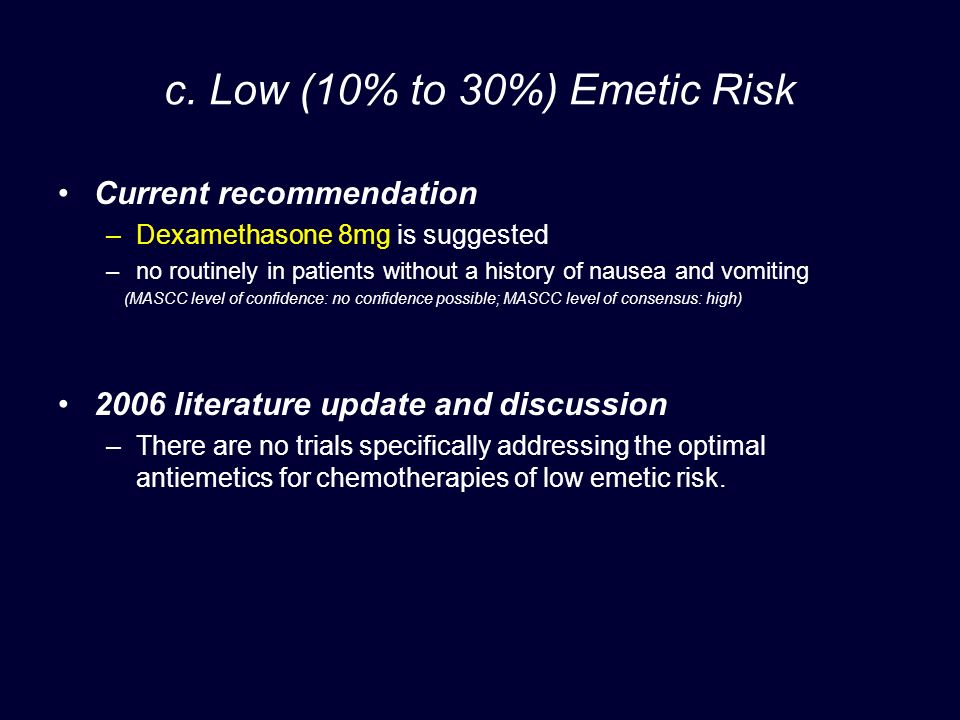 c. Low (10% to 30%) Emetic Risk

• Current recommendation
– Dexamethasone 8mg is suggested
– no routinely in patients without a history of nausea and vomiting
(MASCC level of confidence: no confidence possible; MASCC level of consensus: high)

• 2006 literature update and discussion
– There are no trials specifically addressing the optimal antiemetics for chemotherapies of low emetic risk.